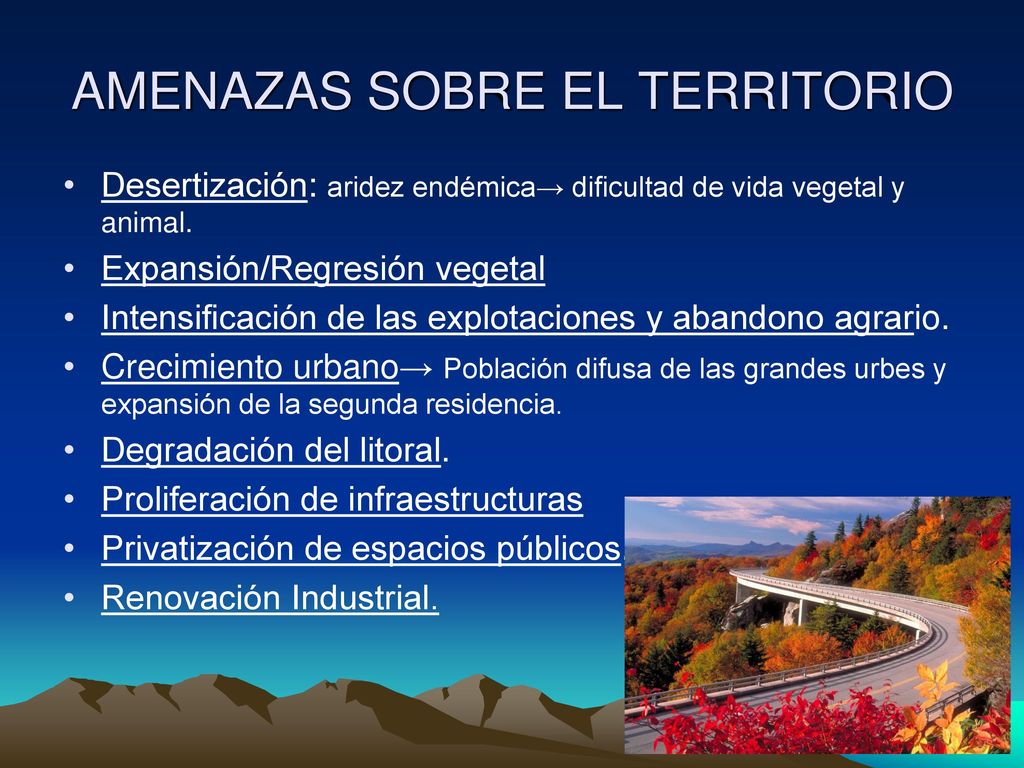 AMENAZAS SOBRE EL TERRITORIO

• Desertización: aridez endémica→ dificultad de vida vegetal y animal.
• Expansión/Regresión vegetal
• Intensificación de las explotaciones y abandono agrario.
• Crecimiento urbano→ Población difusa de las grandes urbes y expansión de la segunda residencia.
• Degradación del litoral.
• Proliferación de infraestructuras
• Privatización de espacios públicos
• Renovación Industrial.